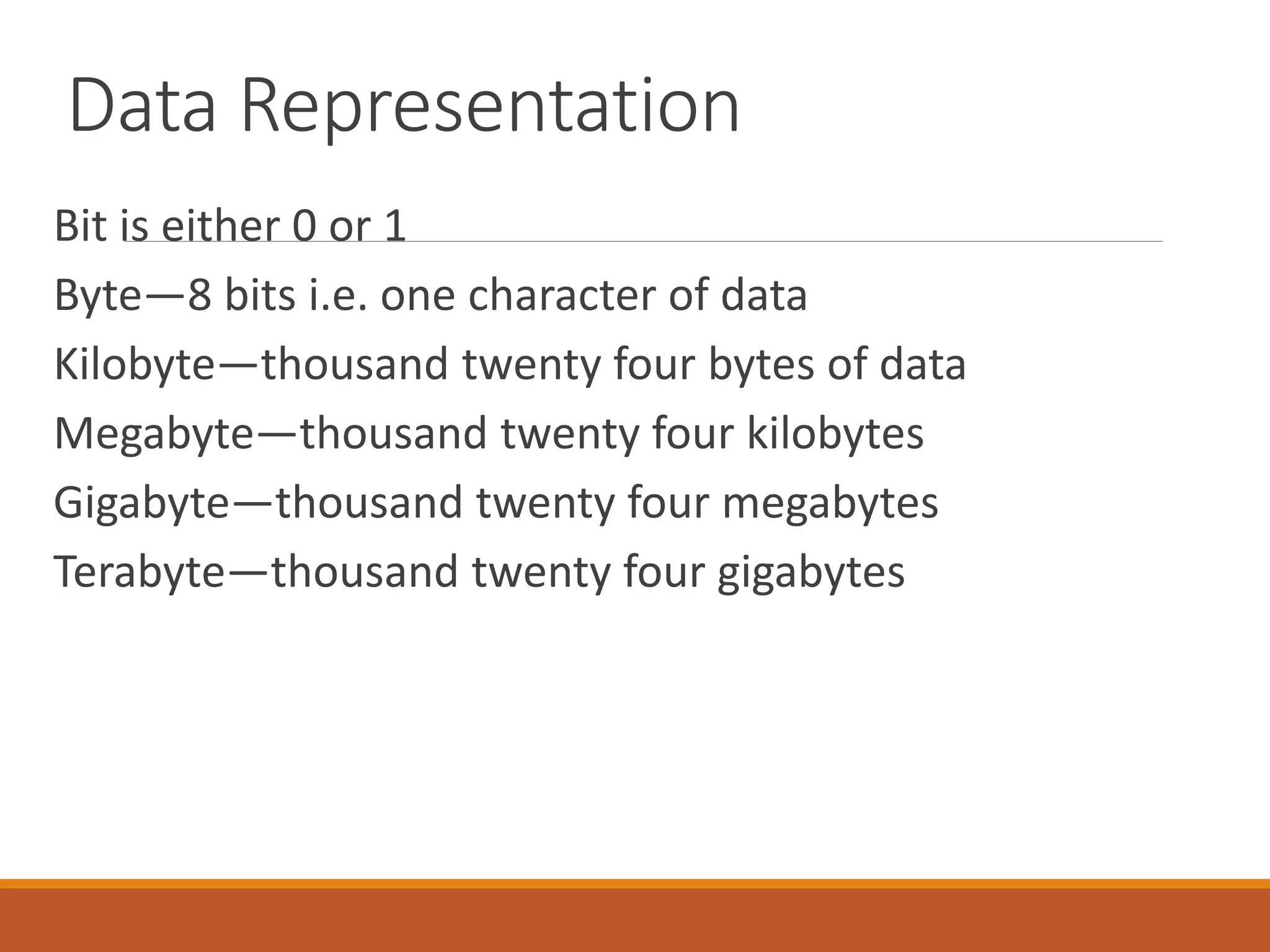 Data Representation

Bit is either 0 or 1

Byte—8 bits i.e. one character of data

Kilobyte—thousand twenty four bytes of data

Megabyte—thousand twenty four kilobytes

Gigabyte—thousand twenty four megabytes

Terabyte—thousand twenty four gigabytes